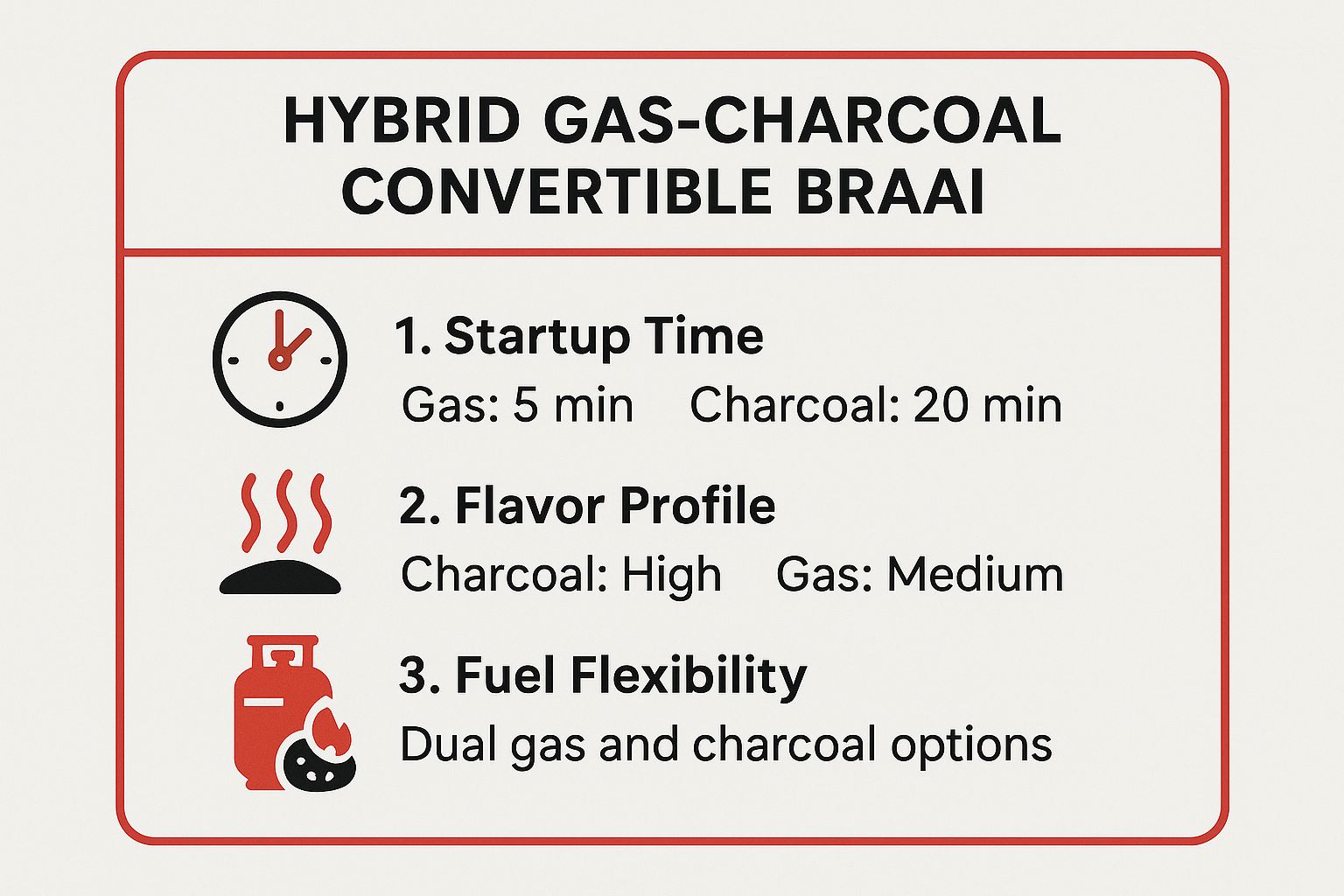 HYBRID GAS-CHARCOAL CONVERTIBLE BRAAI

1. Startup Time
Gas: 5 min Charcoal: 20 min

2. Flavor Profile
Charcoal: High Gas: Medium

3. Fuel Flexibility
Dual gas and charcoal options